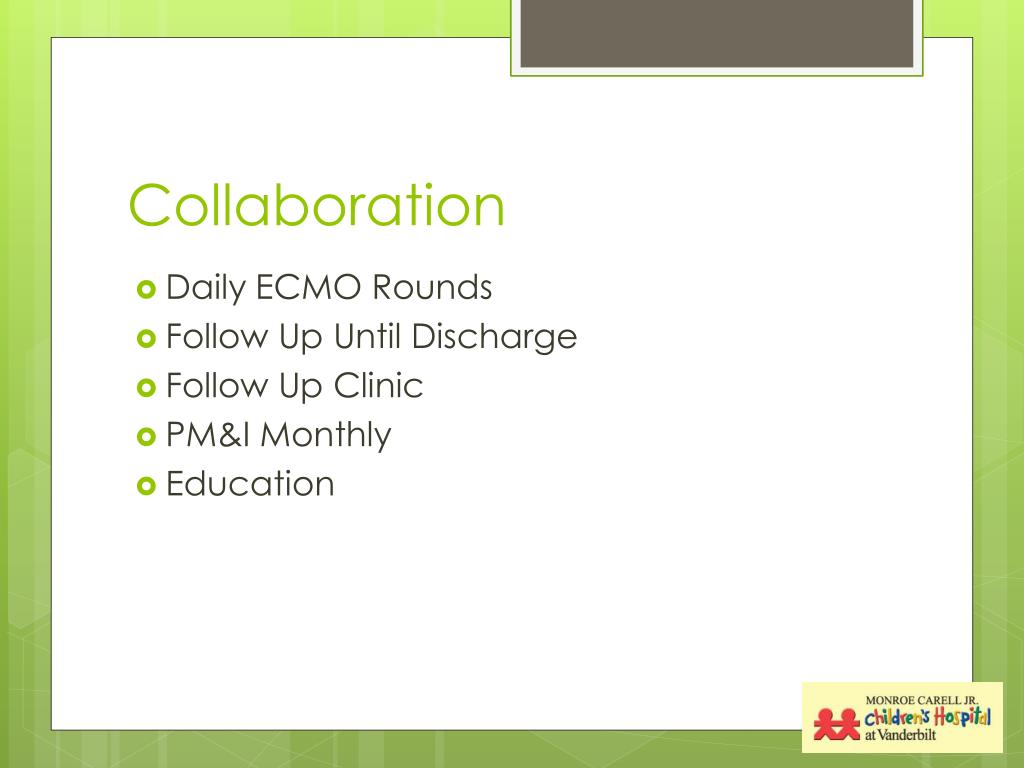 Collaboration

Daily ECMO Rounds
Follow Up Until Discharge
Follow Up Clinic
PM&I Monthly
Education

MONROE CARELL JR.
Children's Hospital
at Vanderbilt